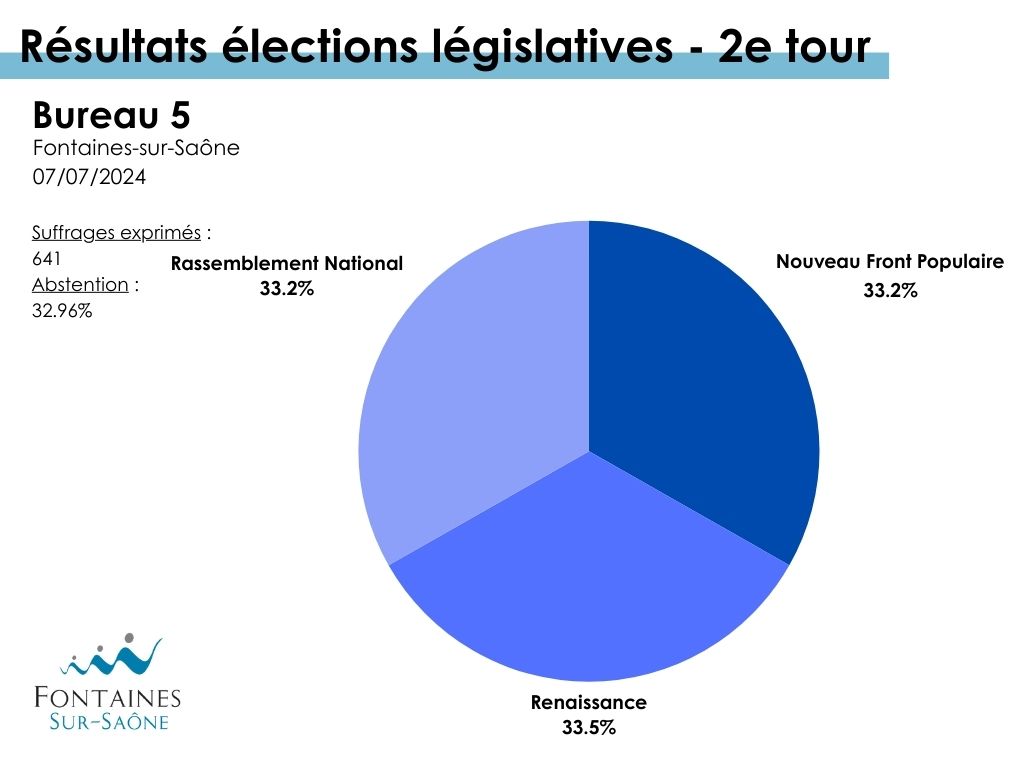 Résultats élections législatives - 2e tour

Bureau 5
Fontaines-sur-Saône
07/07/2024

Suffrages exprimés : 641
Abstention : 32.96%

Rassemblement National
33.2%

Nouveau Front Populaire
33.2%

Renaissance
33.5%

FONTAINES
SUR-SAÔNE